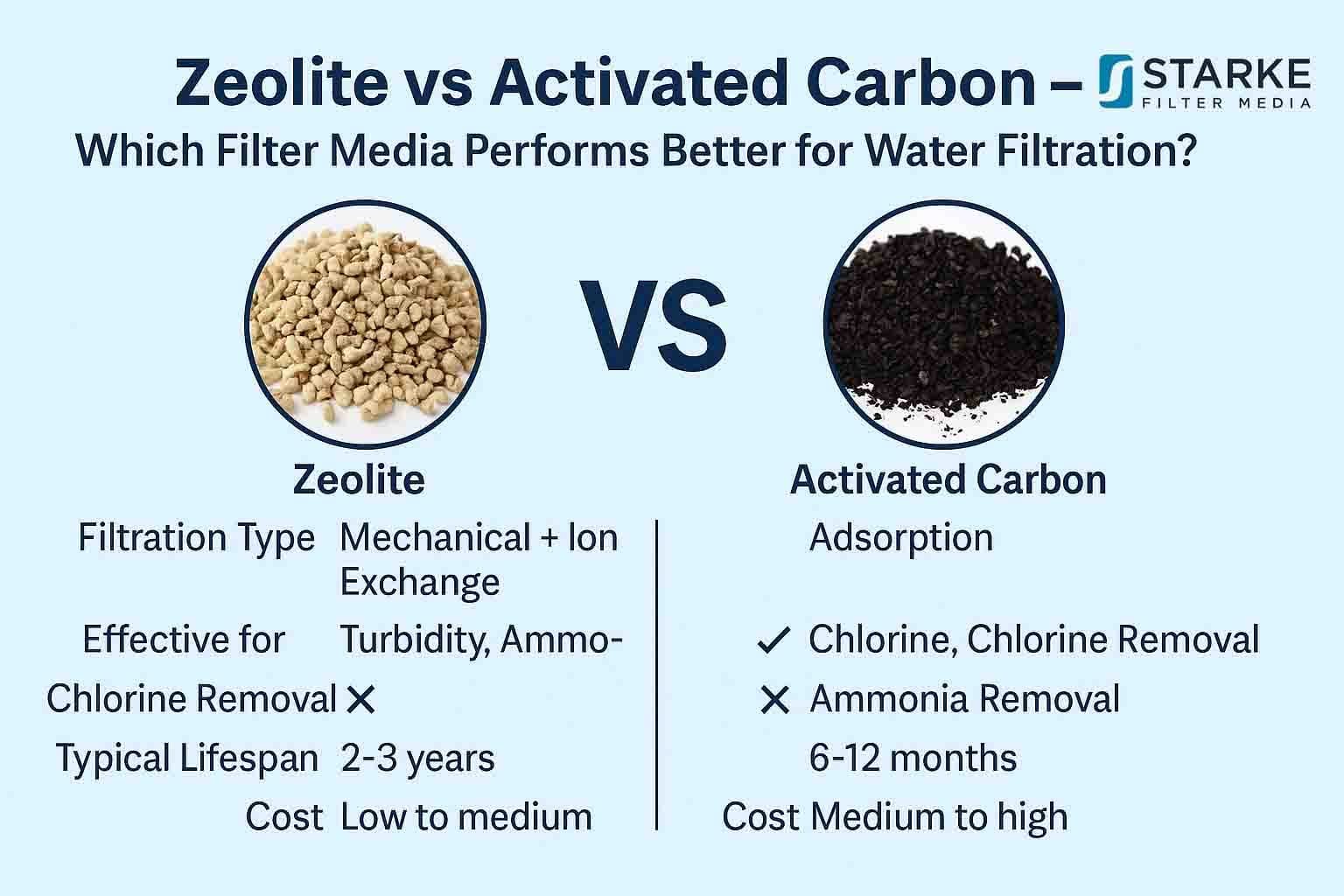 Zeolite vs Activated Carbon – STARKE FILTER MEDIA

Which Filter Media Performs Better for Water Filtration?

VS

Zeolite

Filtration Type Mechanical + Ion Exchange

Effective for Turbidity, Ammo-

Chlorine Removal ✕

Typical Lifespan 2-3 years

Cost Low to medium

Activated Carbon

Adsorption

✓ Chlorine, Chlorine Removal

✕ Ammonia Removal

6-12 months

Cost Medium to high